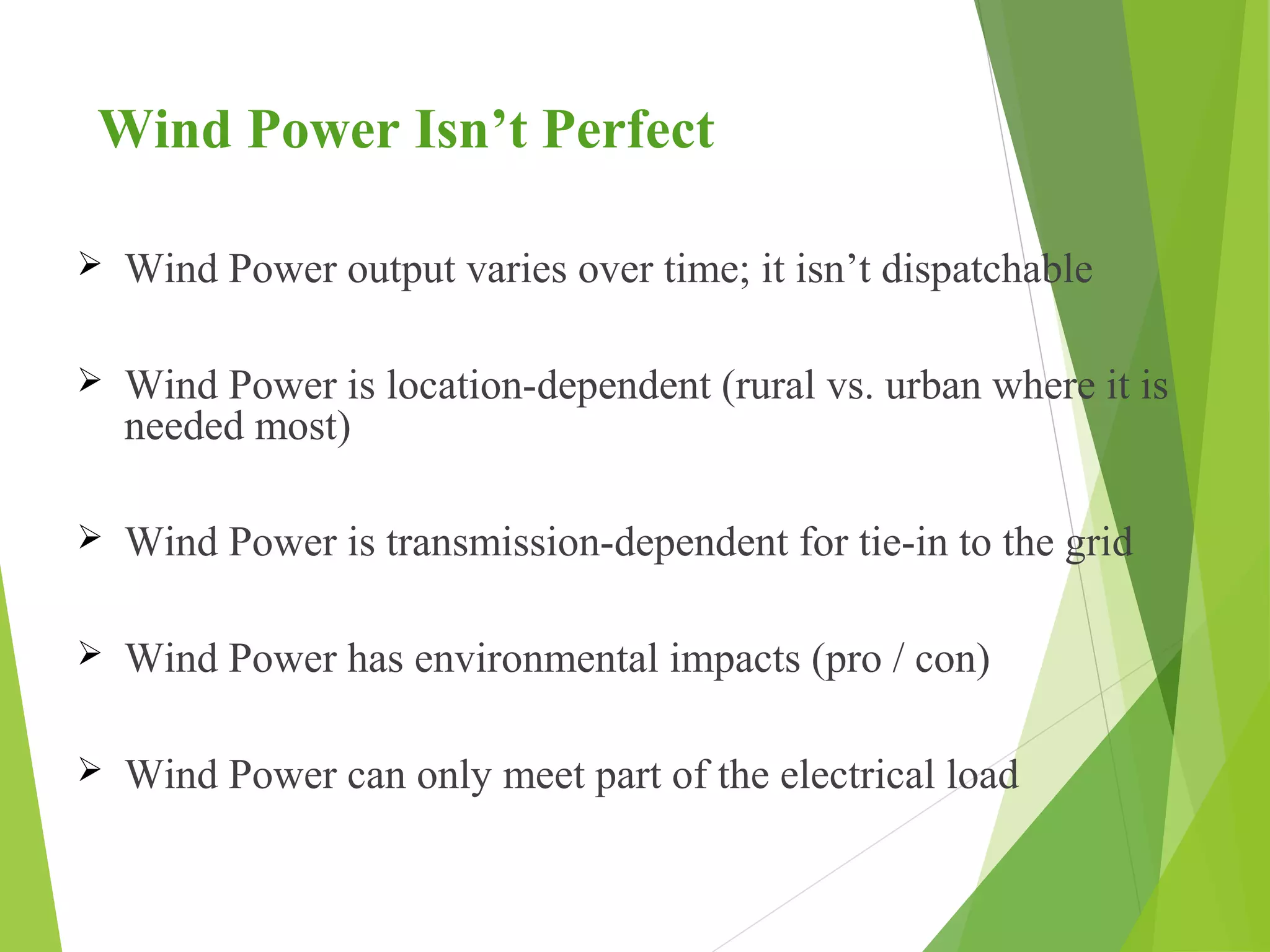 Wind Power Isn’t Perfect

➢ Wind Power output varies over time; it isn’t dispatchable

➢ Wind Power is location-dependent (rural vs. urban where it is needed most)

➢ Wind Power is transmission-dependent for tie-in to the grid

➢ Wind Power has environmental impacts (pro / con)

➢ Wind Power can only meet part of the electrical load